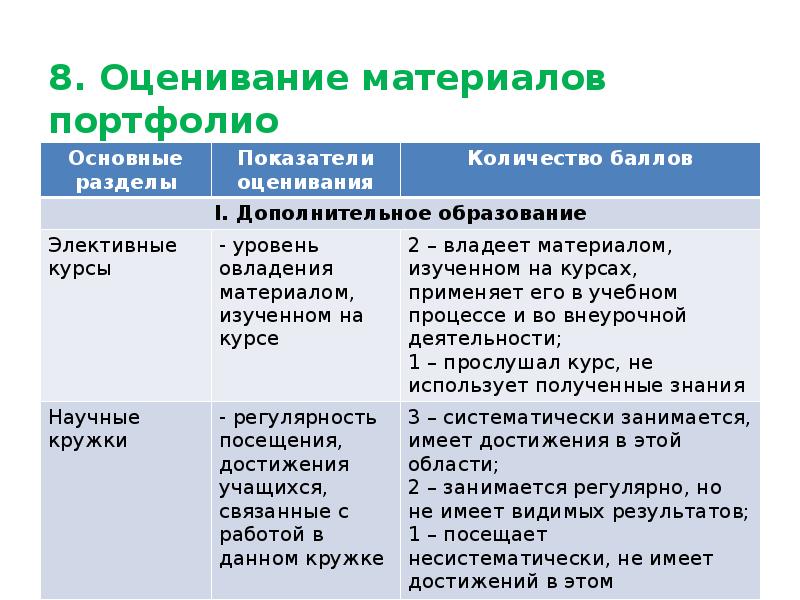 8. Оценивание материалов портфолио

| Основные разделы | Показатели оценивания | Количество баллов |
|---|---|---|
| I. Дополнительное образование | | |
| Элективные курсы | - уровень овладения материалом, изученном на курсе | 2 – владеет материалом, изученном на курсах, применяет его в учебном процессе и во внеурочной деятельности; 1 – прослушал курс, не использует полученные знания |
| Научные кружки | - регулярность посещения, достижения учащихся, связанные с работой в данном кружке | 3 – систематически занимается, имеет достижения в этой области; 2 – занимается регулярно, но не имеет видимых результатов; 1 – посещает несистематически, не имеет достижений в этом |